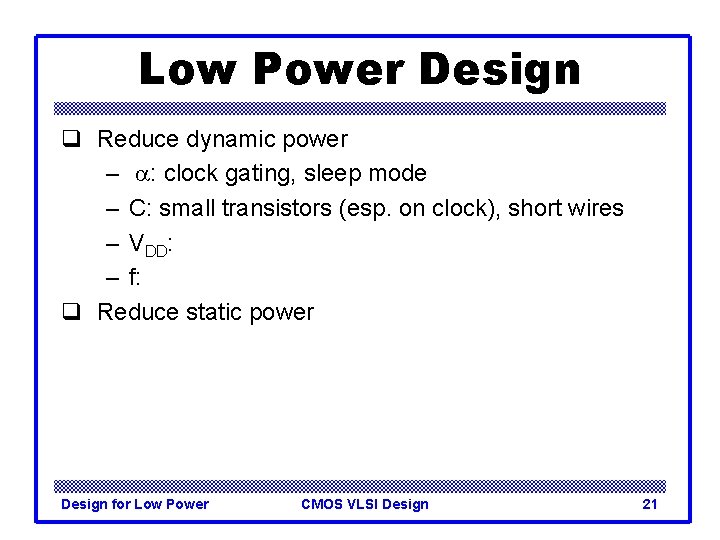 Low Power Design

❑ Reduce dynamic power

– $\alpha$: clock gating, sleep mode

– C: small transistors (esp. on clock), short wires

– $V_{DD}$:

– f:

❑ Reduce static power

Design for Low Power

CMOS VLSI Design

21